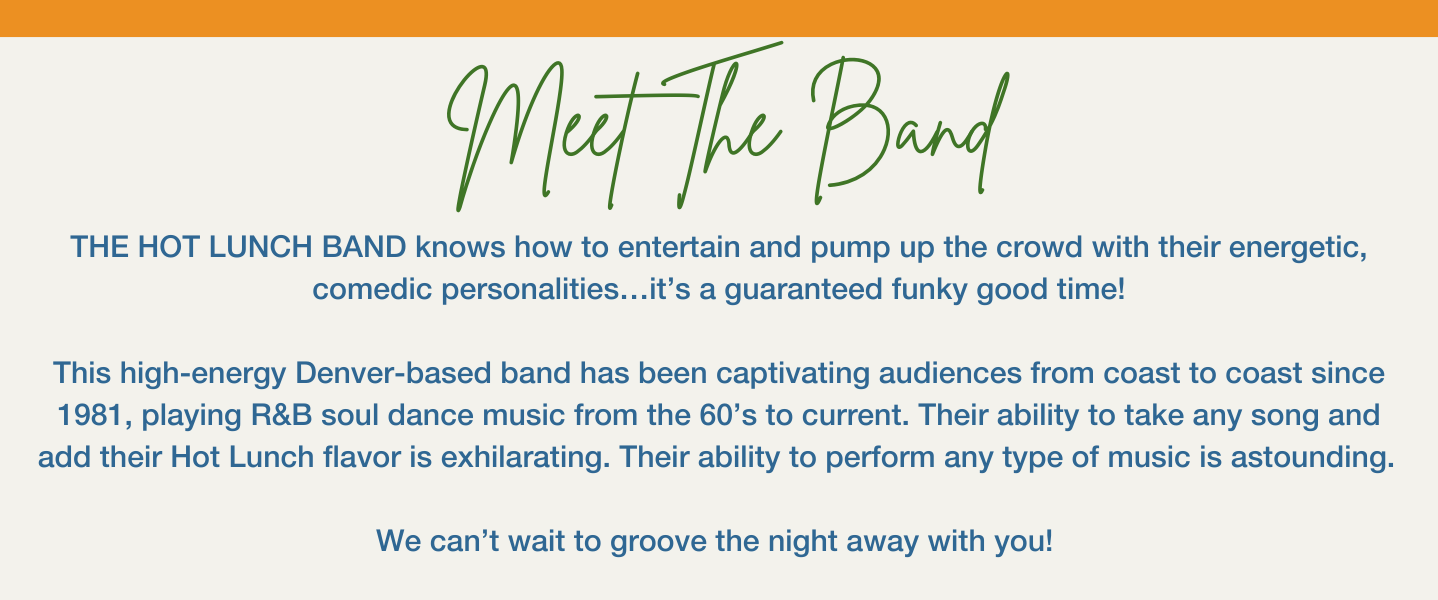 Meet The Band

THE HOT LUNCH BAND knows how to entertain and pump up the crowd with their energetic, comedic personalities…it's a guaranteed funky good time!

This high-energy Denver-based band has been captivating audiences from coast to coast since 1981, playing R&B soul dance music from the 60's to current. Their ability to take any song and add their Hot Lunch flavor is exhilarating. Their ability to perform any type of music is astounding.

We can't wait to groove the night away with you!